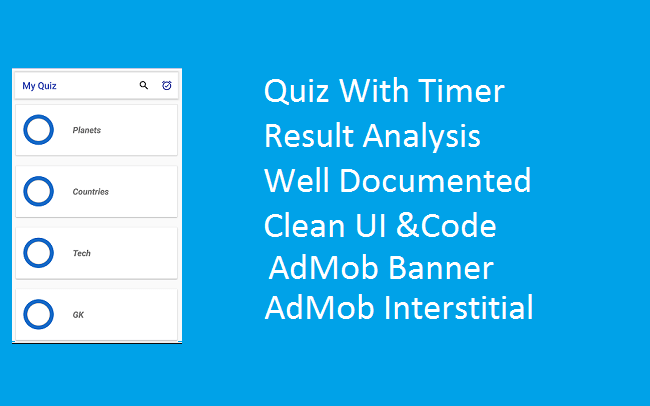 My Quiz

Planets

Countries

Tech

GK

Quiz With Timer
Result Analysis
Well Documented
Clean UI &Code
AdMob Banner
AdMob Interstitial